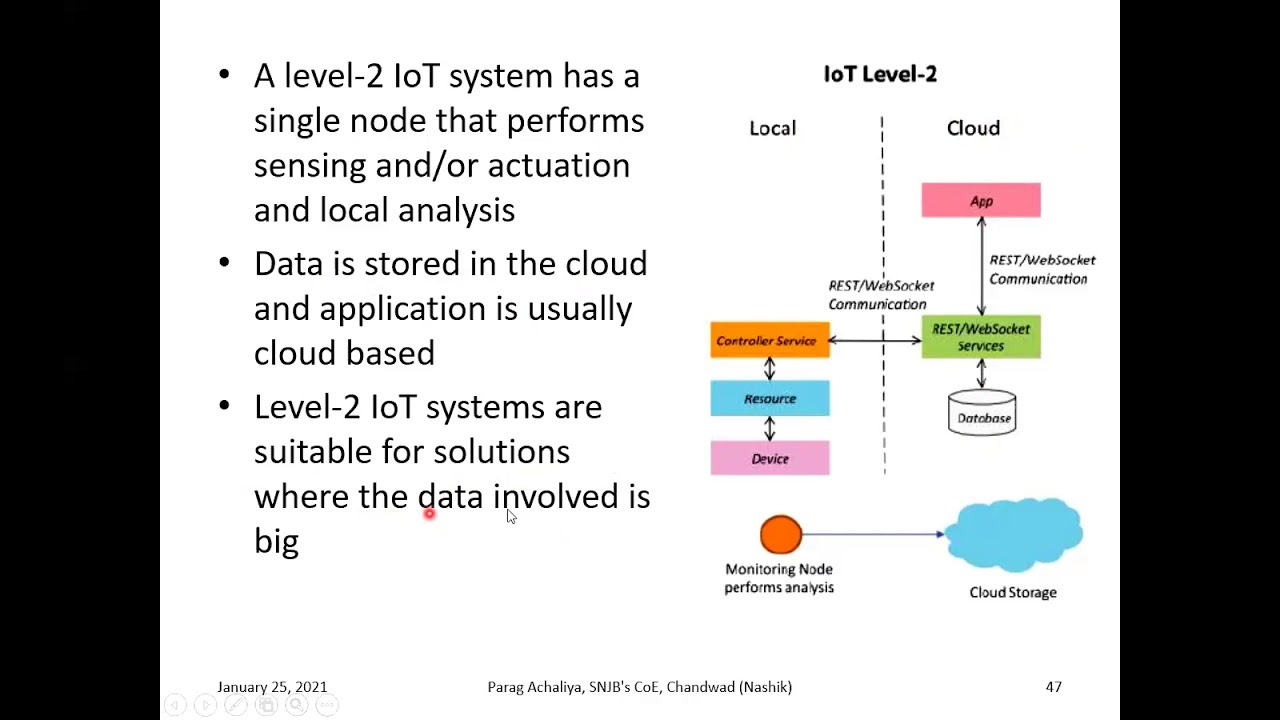 • A level-2 IoT system has a single node that performs sensing and/or actuation and local analysis

• Data is stored in the cloud and application is usually cloud based

• Level-2 IoT systems are suitable for solutions where the data involved is big

IoT Level-2

Local

Cloud

App

REST/WebSocket Communication

REST/WebSocket Communication

Controller Service

REST/WebSocket Services

Resource

Database

Device

Monitoring Node performs analysis

Cloud Storage

January 25, 2021

Parag Achaliya, SNJB's CoE, Chandwad (Nashik)

47